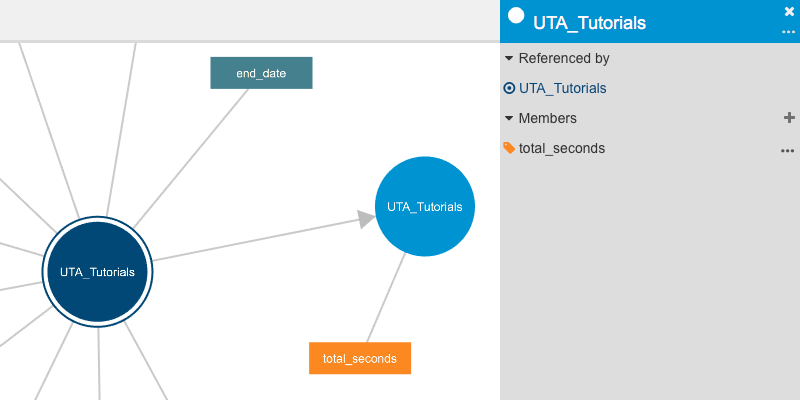 end_date

UTA_Tutorials

UTA_Tutorials

total_seconds

UTA_Tutorials

Referenced by

UTA_Tutorials

Members

total_seconds